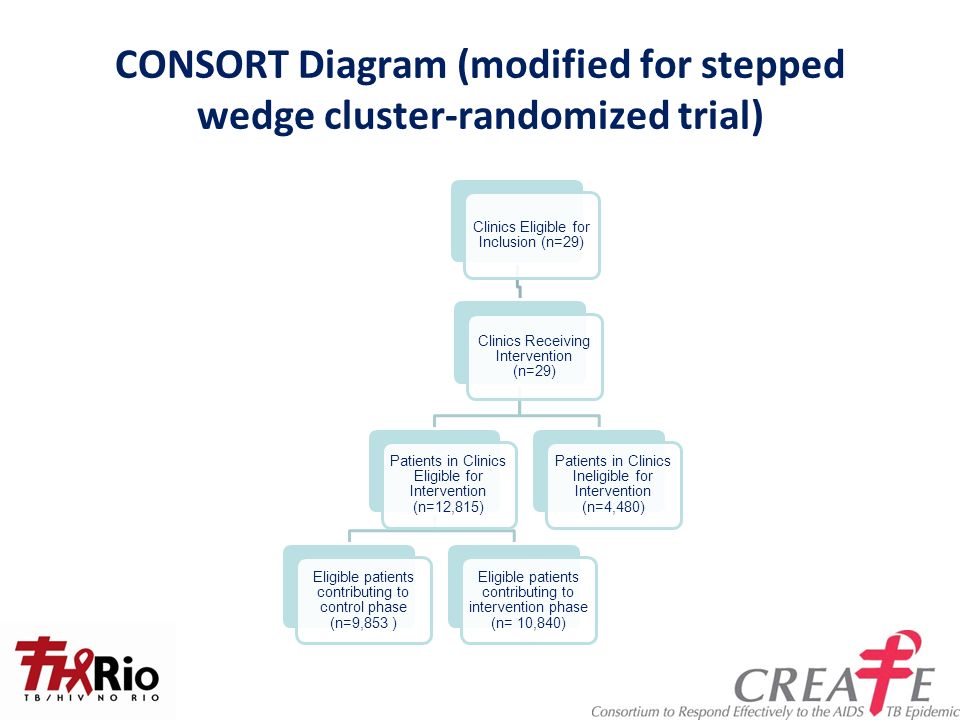 CONSORT Diagram (modified for stepped wedge cluster-randomized trial)

Clinics Eligible for Inclusion (n=29)

Clinics Receiving Intervention (n=29)

Patients in Clinics Eligible for Intervention (n=12,815)

Patients in Clinics Ineligible for Intervention (n=4,480)

Eligible patients contributing to control phase (n=9,853 )

Eligible patients contributing to intervention phase (n= 10,840)

THRio
TB/HIV NO RIO

CREATE
Consortium to Respond Effectively to the AIDS TB Epidemic